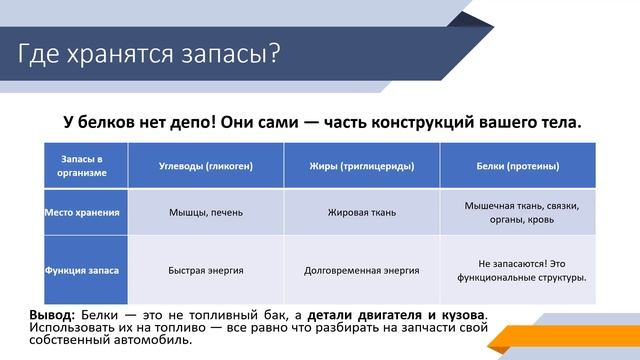 Где хранятся запасы?

У белков нет депо! Они сами — часть конструкций вашего тела.

| Запасы в организме | Углеводы (гликоген) | Жиры (триглицериды) | Белки (протеины) |
|---|---|---|---|
| Место хранения | Мышцы, печень | Жировая ткань | Мышечная ткань, связки, органы, кровь |
| Функция запаса | Быстрая энергия | Долговременная энергия | Не запасаются! Это функциональные структуры. |

Вывод: Белки — это не топливный бак, а детали двигателя и кузова. Использовать их на топливо — все равно что разбирать на запчасти свой собственный автомобиль.